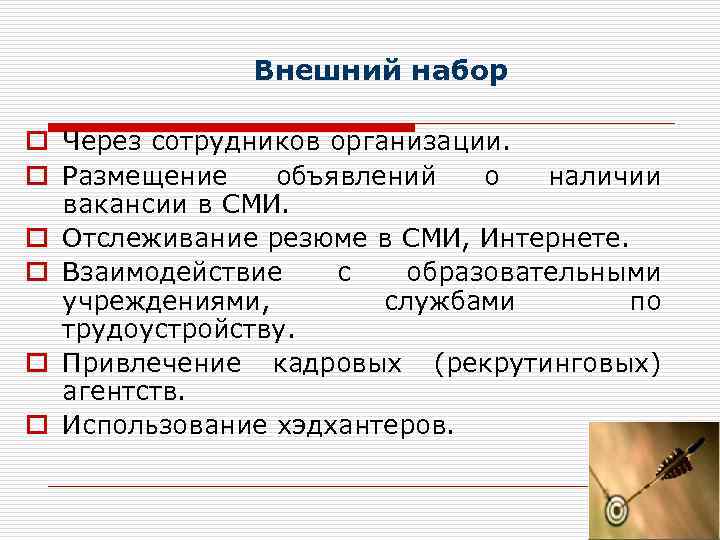 Внешний набор

Через сотрудников организации.

Размещение объявлений о наличии вакансии в СМИ.

Отслеживание резюме в СМИ, Интернете.

Взаимодействие с образовательными учреждениями, службами по трудоустройству.

Привлечение кадровых (рекрутинговых) агентств.

Использование хэдхантеров.